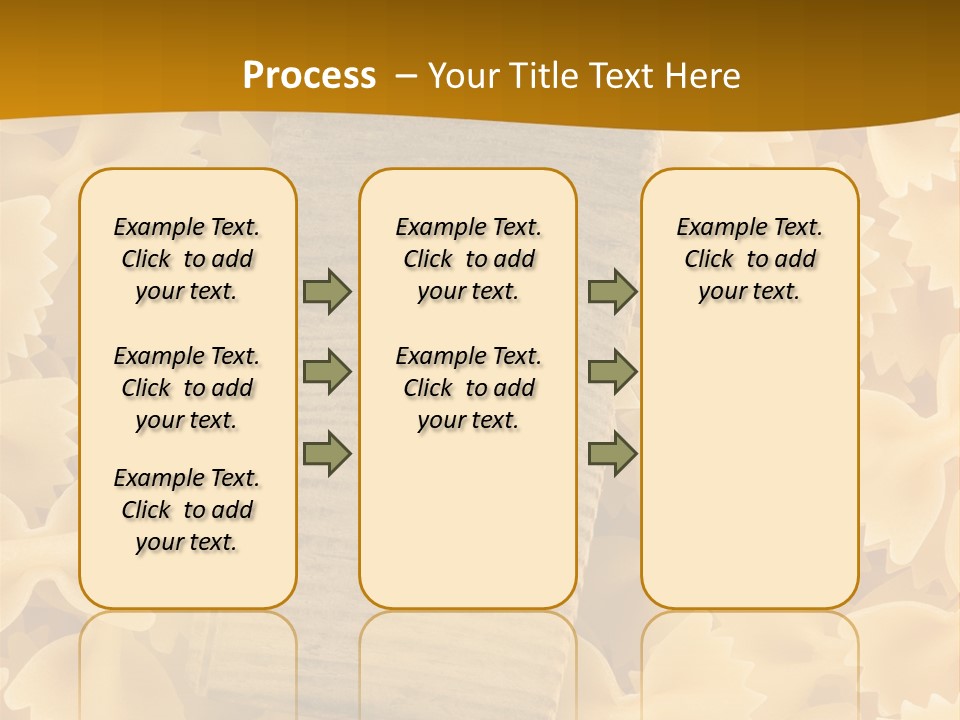 Process – Your Title Text Here

Example Text. Click to add your text.

Example Text. Click to add your text.

Example Text. Click to add your text.

Example Text. Click to add your text.

Example Text. Click to add your text.

Example Text. Click to add your text.